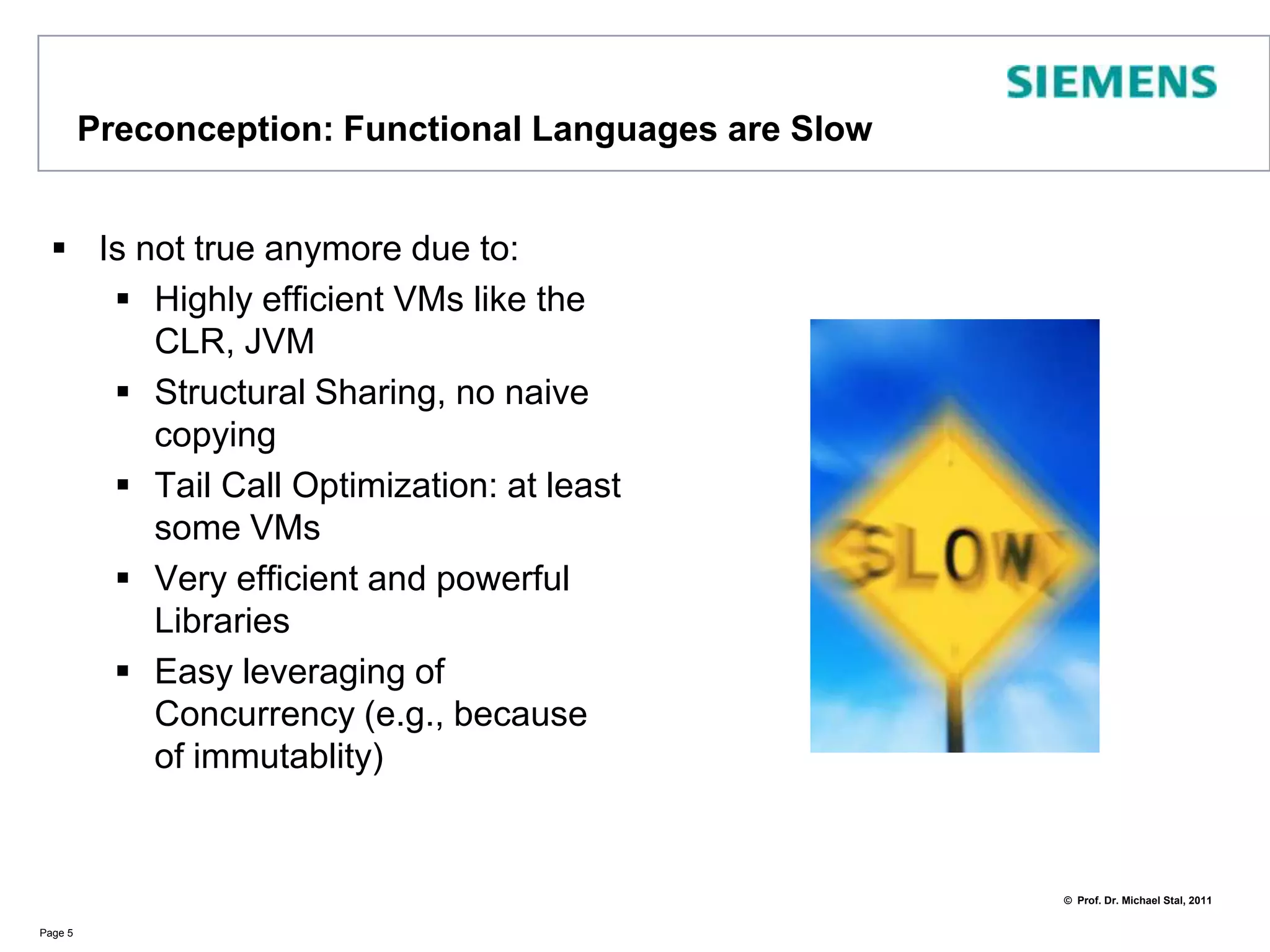 SIEMENS

Preconception: Functional Languages are Slow

▪ Is not true anymore due to:
 ▪ Highly efficient VMs like the CLR, JVM
 ▪ Structural Sharing, no naive copying
 ▪ Tail Call Optimization: at least some VMs
 ▪ Very efficient and powerful Libraries
 ▪ Easy leveraging of Concurrency (e.g., because of immutablity)

SLOW

© Prof. Dr. Michael Stal, 2011

Page 5